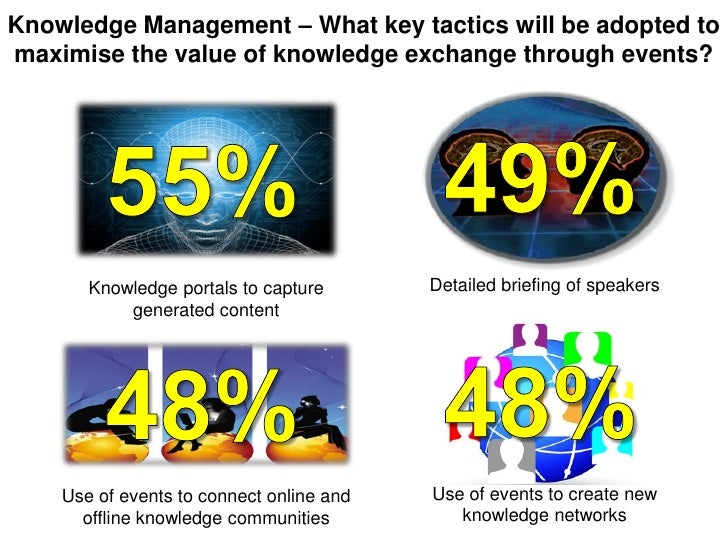 Knowledge Management – What key tactics will be adopted to maximise the value of knowledge exchange through events?

55%

Knowledge portals to capture generated content

49%

Detailed briefing of speakers

48%

Use of events to connect online and offline knowledge communities

48%

Use of events to create new knowledge networks